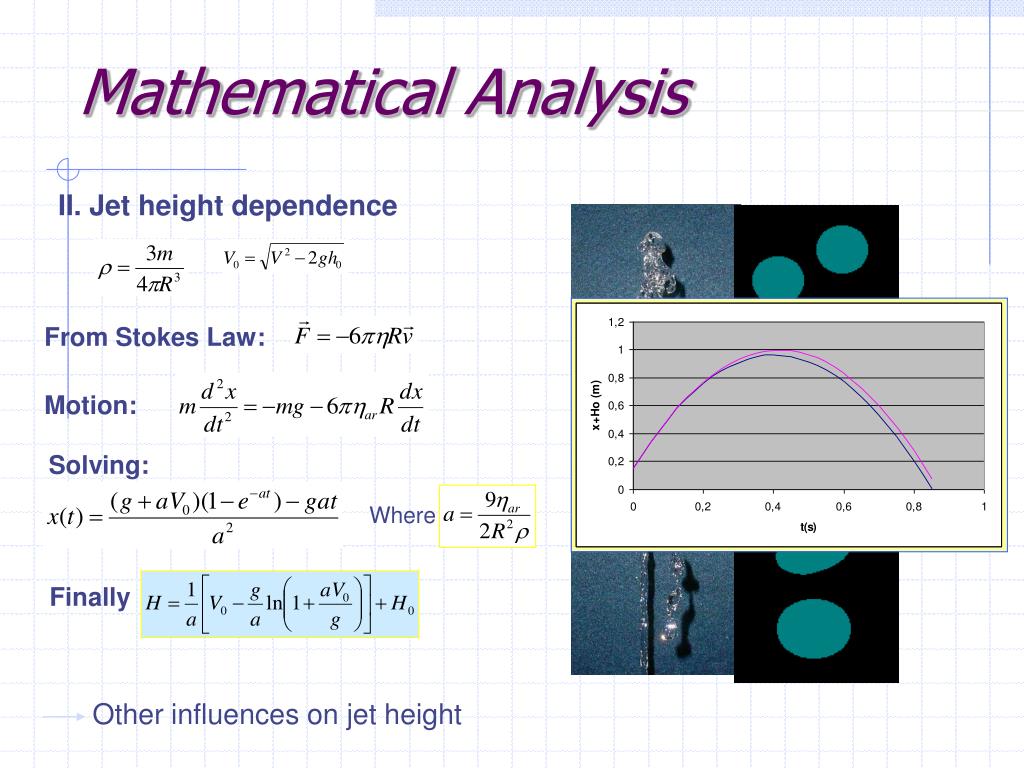 Mathematical Analysis

II. Jet height dependence

$\rho = \frac{3m}{4\pi R^3}$ $V_0 = \sqrt{V^2 - 2gh_0}$

From Stokes Law: $\vec{F} = -6\pi\eta R\vec{v}$

Motion: $m\frac{d^2x}{dt^2} = -mg - 6\pi\eta_{ar}R\frac{dx}{dt}$

Solving:

$x(t) = \frac{(g + aV_0)(1 - e^{-at}) - gat}{a^2}$ Where $a = \frac{9\eta_{ar}}{2R^2\rho}$

Finally $H = \frac{1}{a}\left[V_0 - \frac{g}{a}\ln\left(1 + \frac{aV_0}{g}\right)\right] + H_0$

1,2
1
0,8
0,6
0,4
0,2
0
x+Ho (m)
0 0,2 0,4 0,6 0,8 1
t(s)

Other influences on jet height